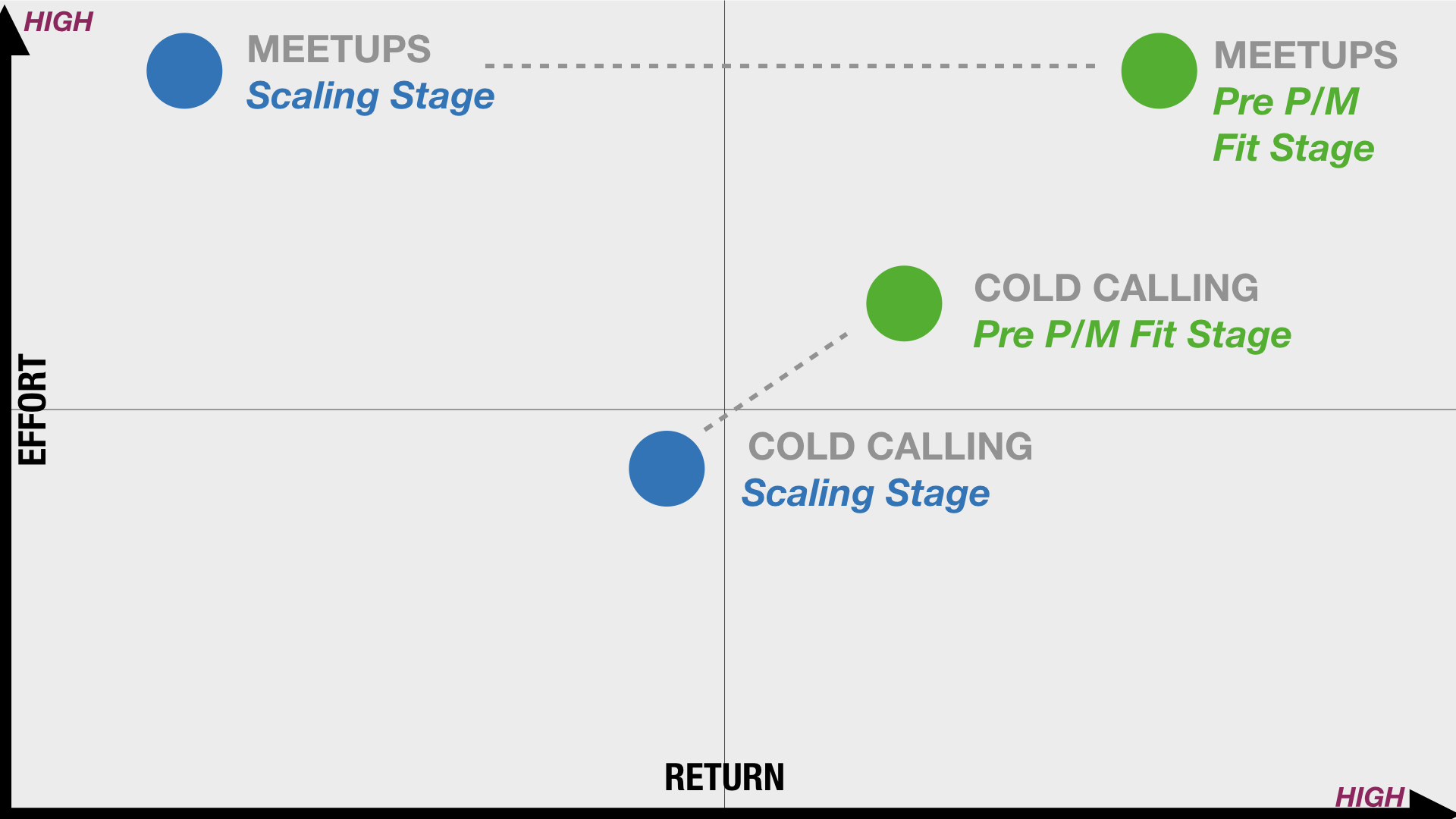 HIGH

MEETUPS
Scaling Stage

MEETUPS
Pre P/M
Fit Stage

COLD CALLING
Pre P/M Fit Stage

EFFORT

COLD CALLING
Scaling Stage

RETURN

HIGH